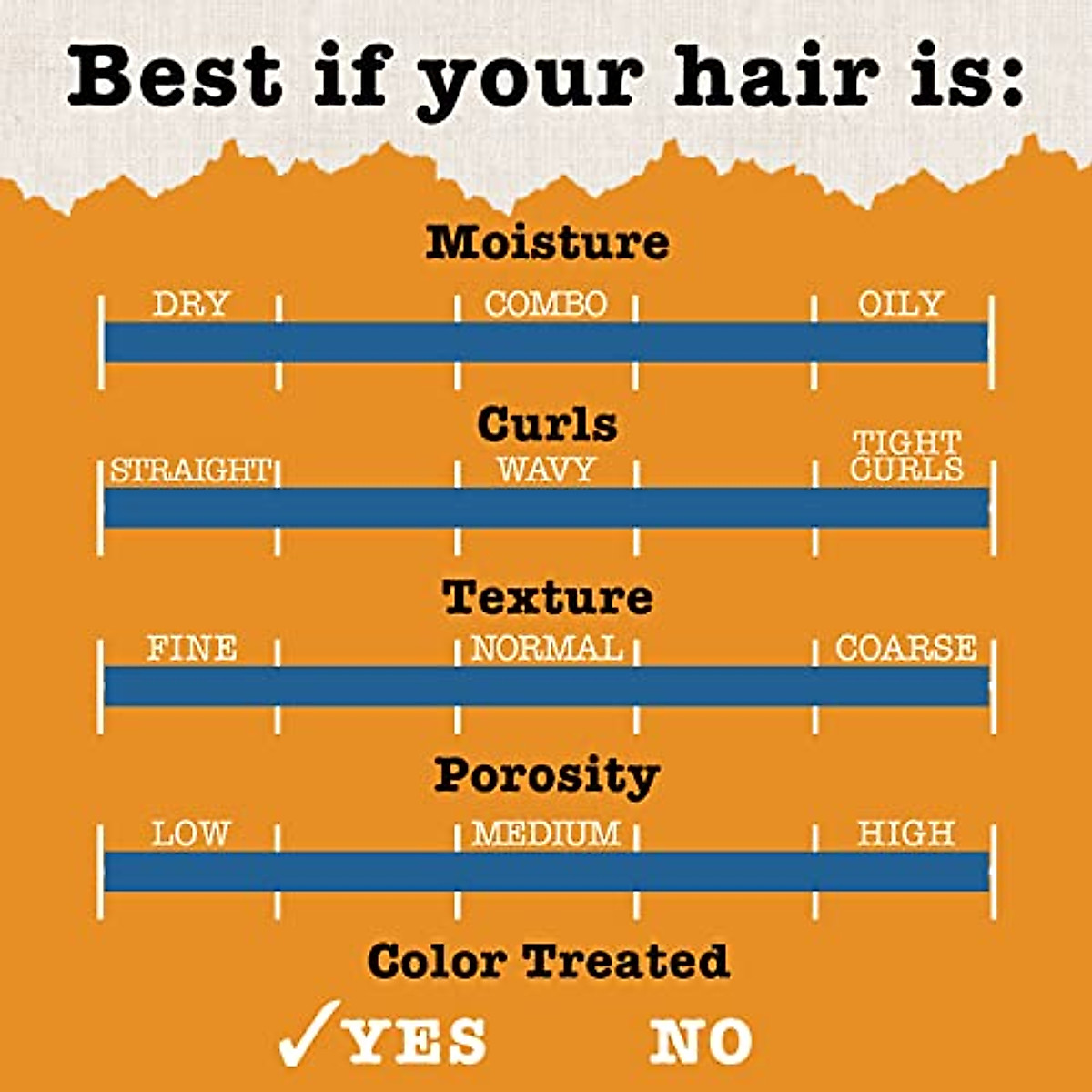 Best if your hair is:

Moisture

DRY COMBO OILY

Curls

STRAIGHT WAVY TIGHT CURLS

Texture

FINE NORMAL COARSE

Porosity

LOW MEDIUM HIGH

Color Treated

✓YES NO